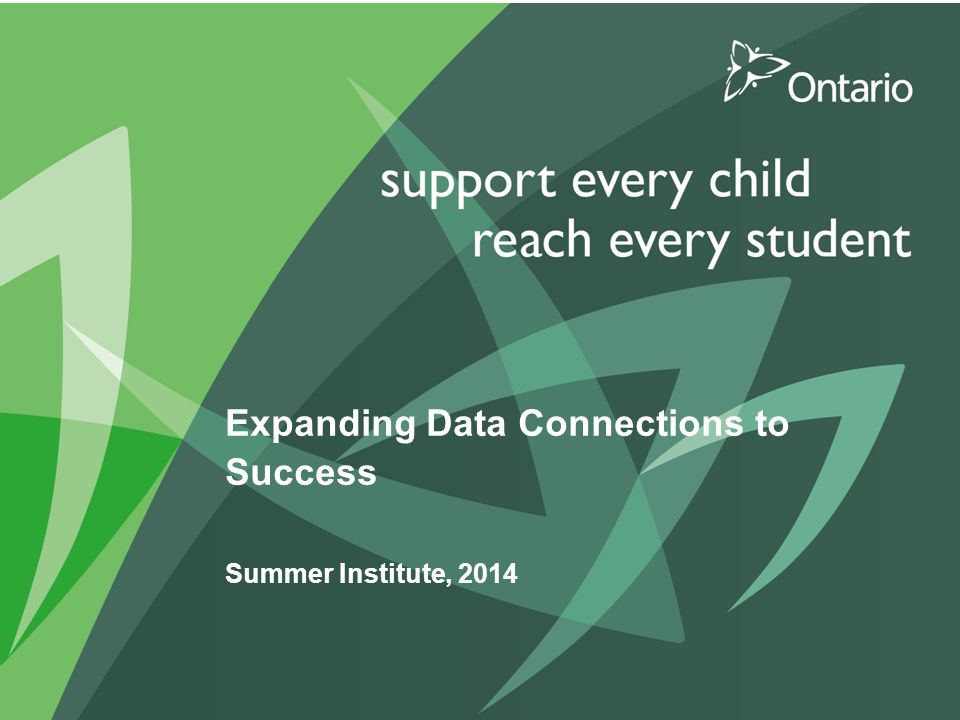 Ontario

support every child
reach every student

Expanding Data Connections to Success

Summer Institute, 2014